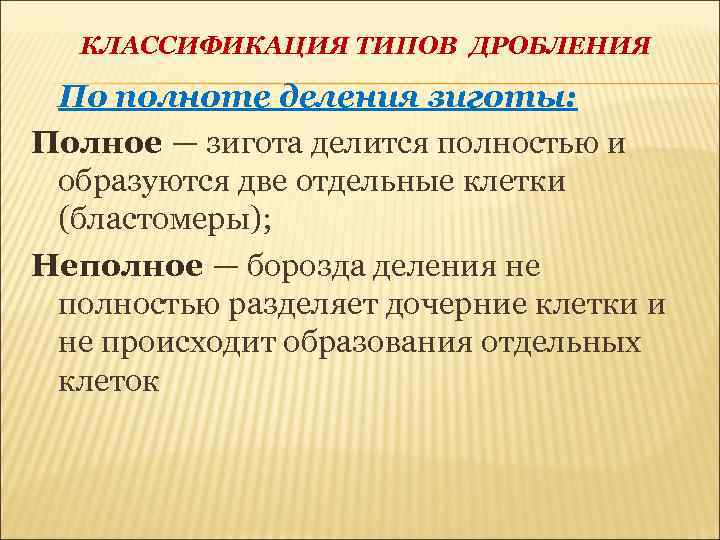 КЛАССИФИКАЦИЯ ТИПОВ ДРОБЛЕНИЯ

По полноте деления зиготы:

Полное – зигота делится полностью и образуются две отдельные клетки (бластомеры);

Неполное – борозда деления не полностью разделяет дочерние клетки и не происходит образования отдельных клеток